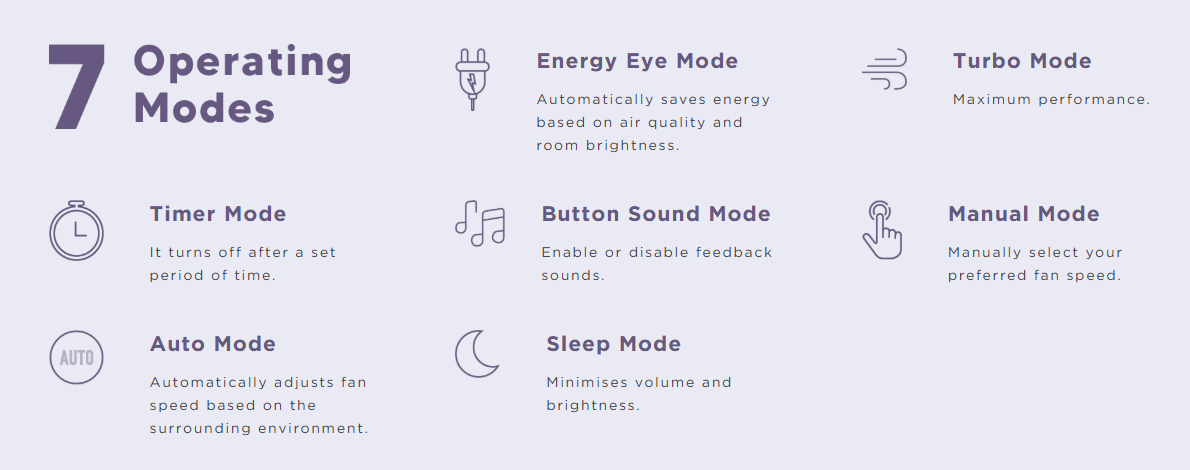 7 Operating Modes

Energy Eye Mode

Automatically saves energy based on air quality and room brightness.

Turbo Mode

Maximum performance.

Timer Mode

It turns off after a set period of time.

Button Sound Mode

Enable or disable feedback sounds.

Manual Mode

Manually select your preferred fan speed.

AUTO

Auto Mode

Automatically adjusts fan speed based on the surrounding environment.

Sleep Mode

Minimises volume and brightness.